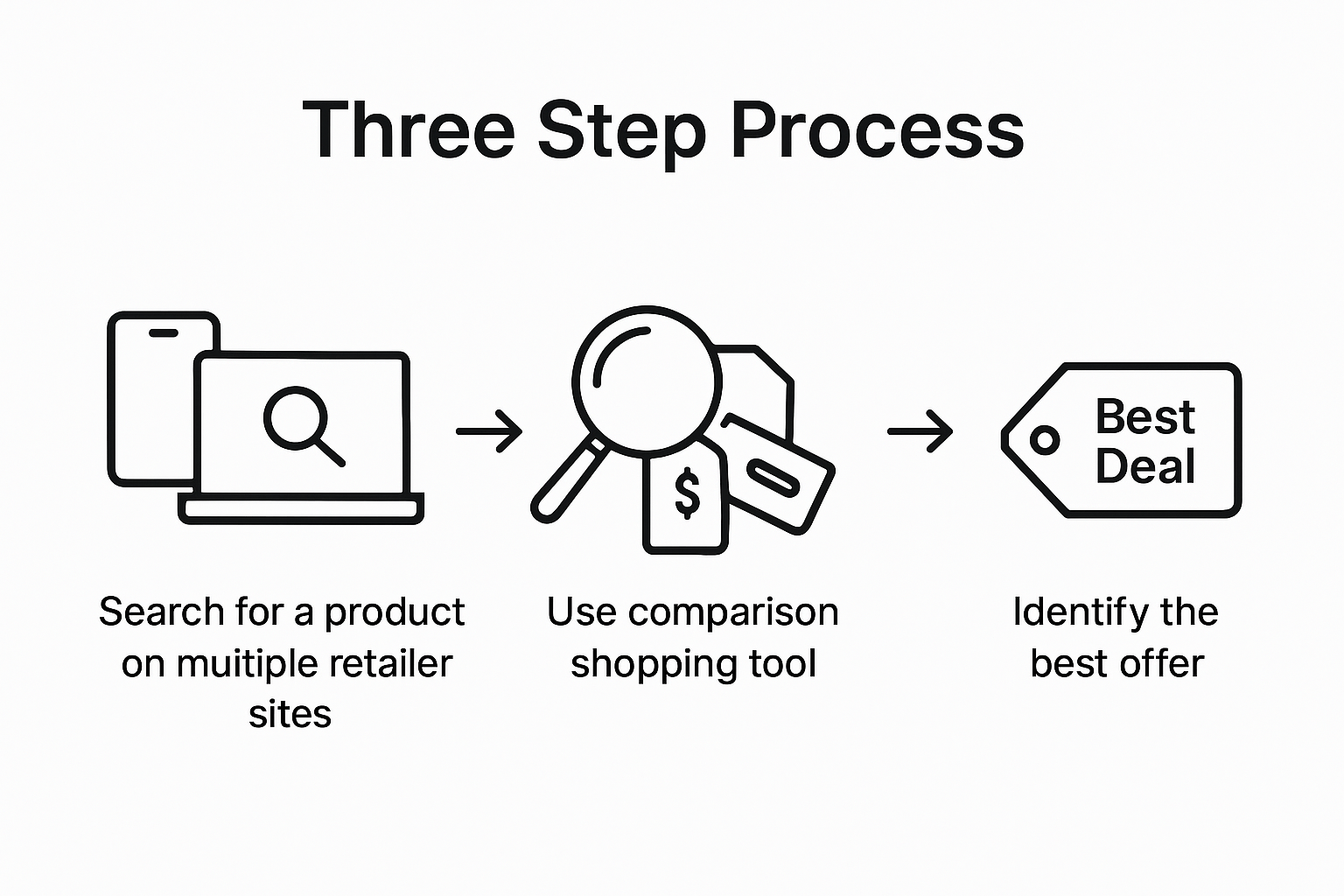 Three Step Process

$

Best Deal

Search for a product on muitiple retailer sites

Use comparison shopping tool

Identify the best offer